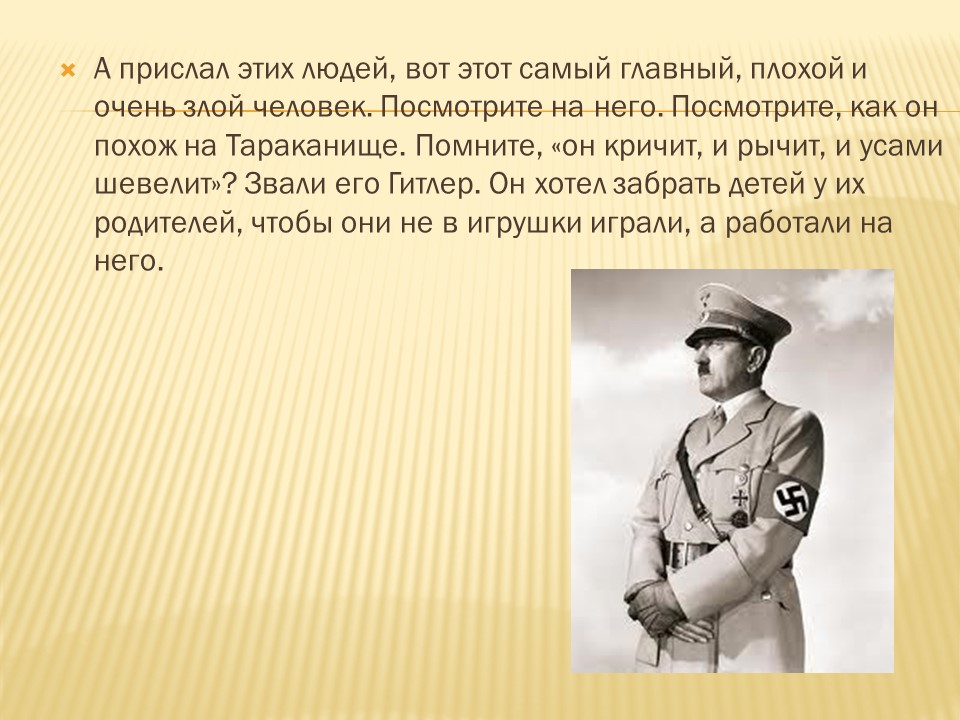 А прислал этих людей, вот этот самый главный, плохой и очень злой человек. Посмотрите на него. Посмотрите, как он похож на Тараканище. Помните, «он кричит, и рычит, и усами шевелит»? Звали его Гитлер. Он хотел забрать детей у их родителей, чтобы они не в игрушки играли, а работали на него.